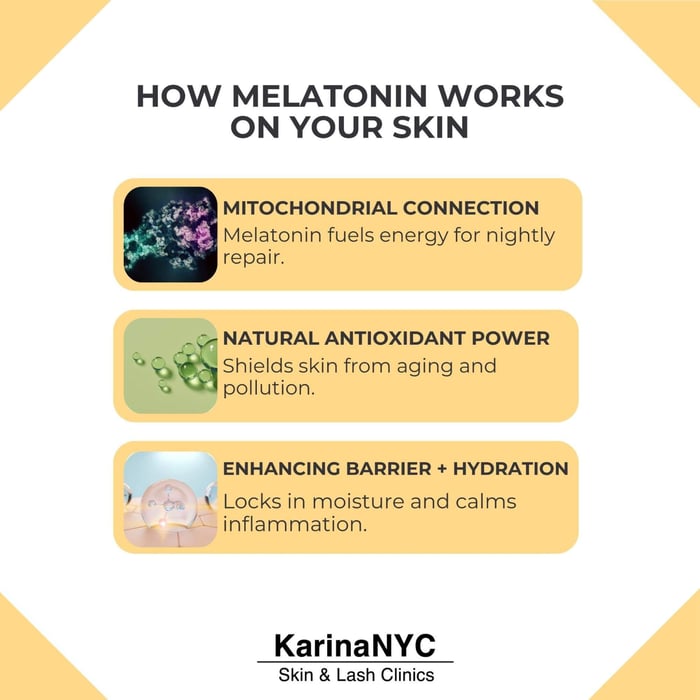 HOW MELATONIN WORKS ON YOUR SKIN

MITOCHONDRIAL CONNECTION
Melatonin fuels energy for nightly repair.

NATURAL ANTIOXIDANT POWER
Shields skin from aging and pollution.

ENHANCING BARRIER + HYDRATION
Locks in moisture and calms inflammation.

KarinaNYC
Skin & Lash Clinics